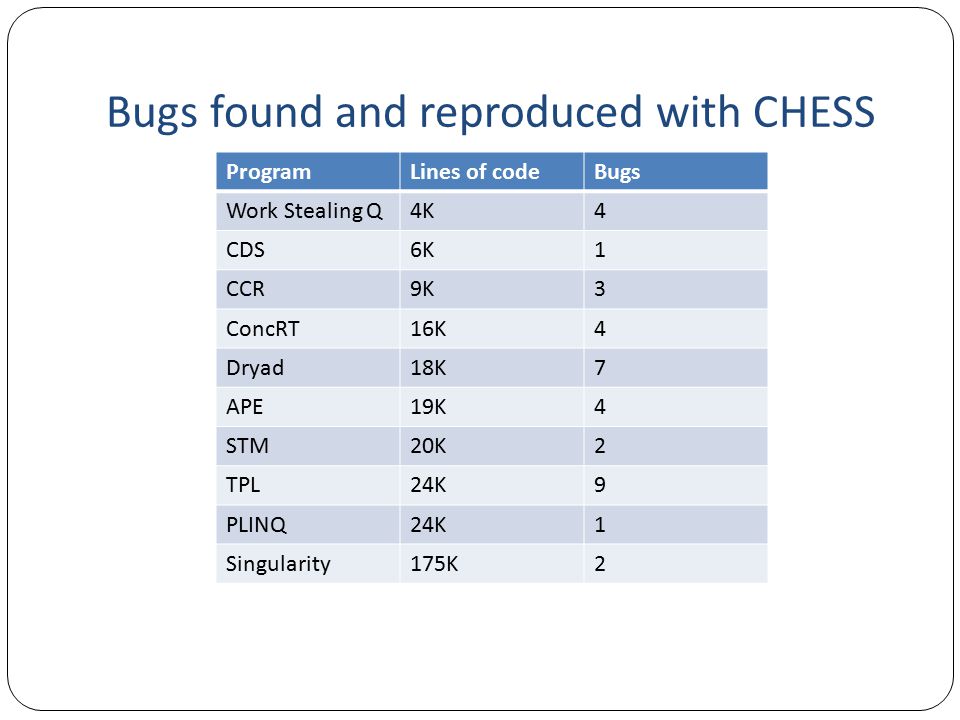 Bugs found and reproduced with CHESS

| Program | Lines of code | Bugs |
|---|---|---|
| Work Stealing Q | 4K | 4 |
| CDS | 6K | 1 |
| CCR | 9K | 3 |
| ConcRT | 16K | 4 |
| Dryad | 18K | 7 |
| APE | 19K | 4 |
| STM | 20K | 2 |
| TPL | 24K | 9 |
| PLINQ | 24K | 1 |
| Singularity | 175K | 2 |